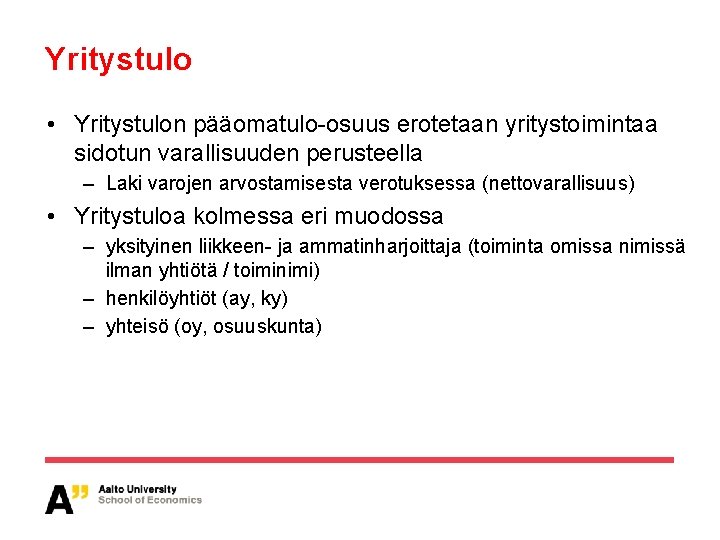 Yritystulo

• Yritystulon pääomatulo-osuus erotetaan yritystoimintaa sidotun varallisuuden perusteella
– Laki varojen arvostamisesta verotuksessa (nettovarallisuus)

• Yritystuloa kolmessa eri muodossa
– yksityinen liikkeen- ja ammatinharjoittaja (toiminta omissa nimissä ilman yhtiötä / toiminimi)
– henkilöyhtiöt (ay, ky)
– yhteisö (oy, osuuskunta)

A" Aalto University
School of Economics